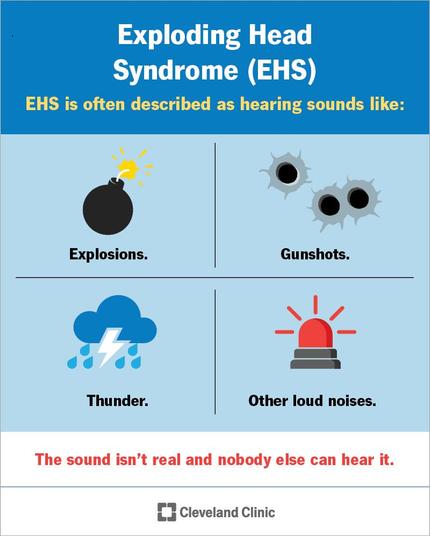 Exploding Head Syndrome (EHS)

EHS is often described as hearing sounds like:

Explosions.

Gunshots.

Thunder.

Other loud noises.

The sound isn't real and nobody else can hear it.

Cleveland Clinic